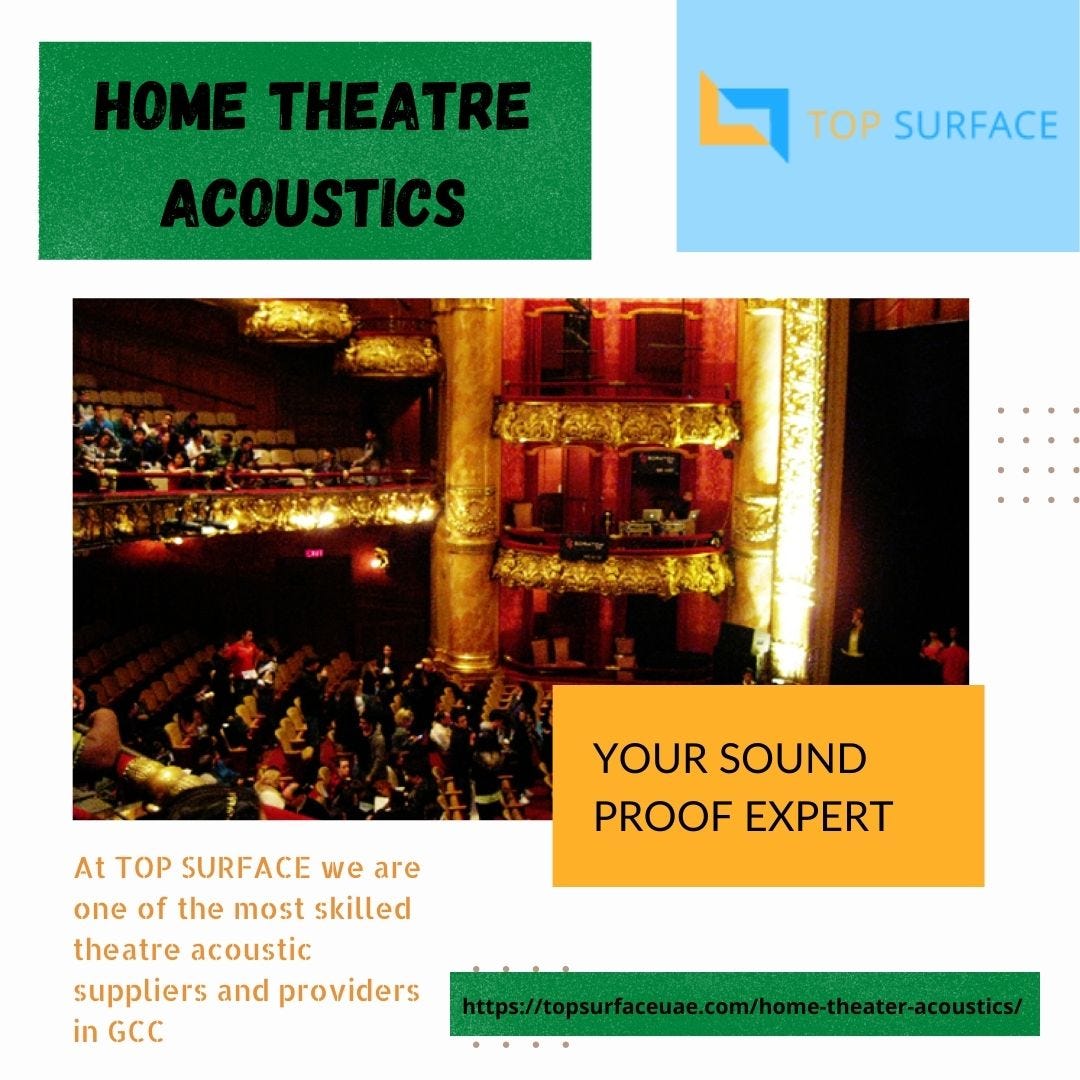 HOME THEATRE ACOUSTICS

TOP SURFACE

YOUR SOUND PROOF EXPERT

At TOP SURFACE we are one of the most skilled theatre acoustic suppliers and providers in GCC

https://topsurfaceuae.com/home-theater-acoustics/